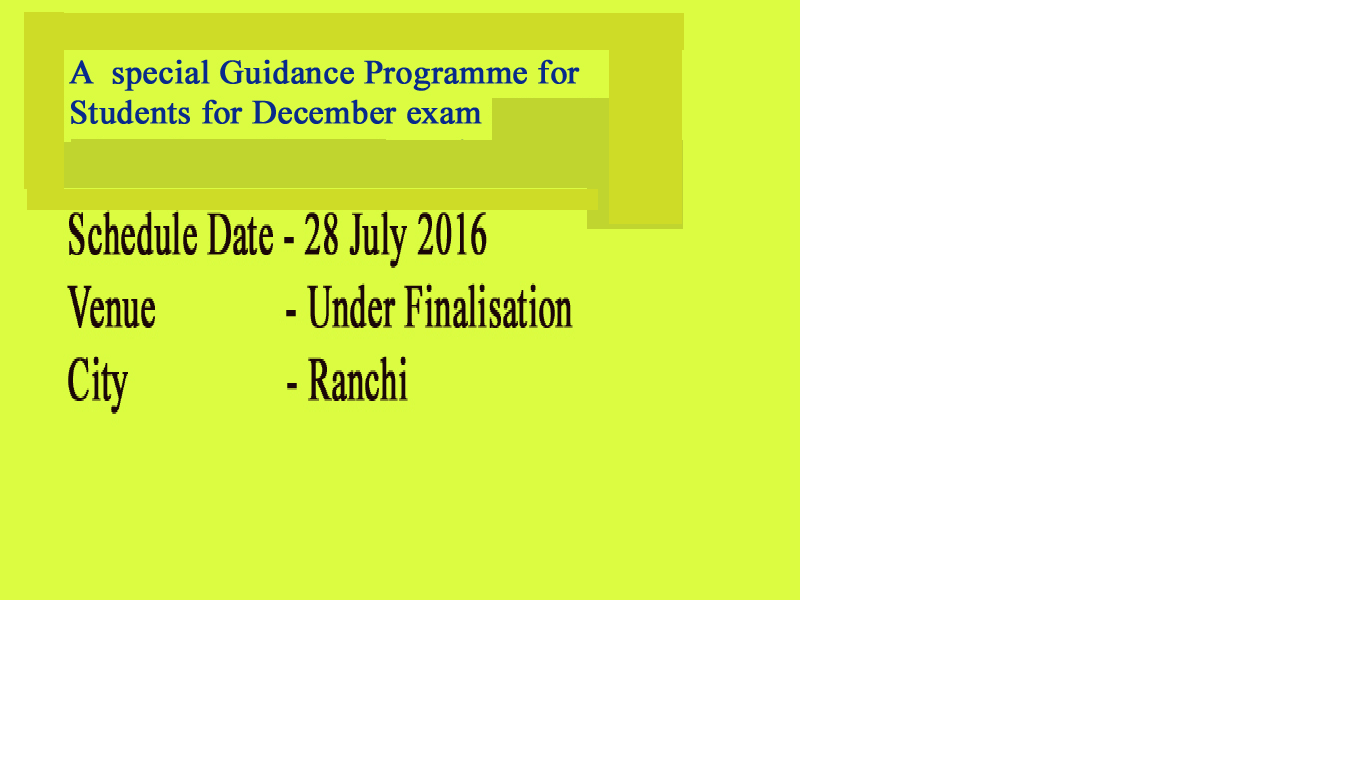 A special Guidance Programme for Students for December exam

Schedule Date - 28 July 2016
Venue - Under Finalisation
City - Ranchi